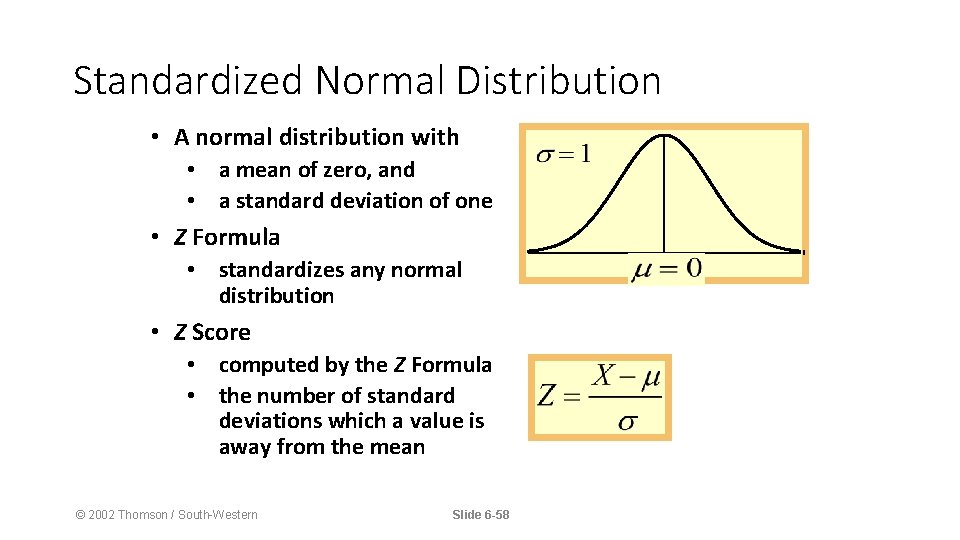 Standardized Normal Distribution

• A normal distribution with
  • a mean of zero, and
  • a standard deviation of one

• Z Formula
  • standardizes any normal distribution

• Z Score
  • computed by the Z Formula
  • the number of standard deviations which a value is away from the mean

$\sigma = 1$

$\mu = 0$

$Z = \frac{X - \mu}{\sigma}$

© 2002 Thomson / South-Western

Slide 6-58